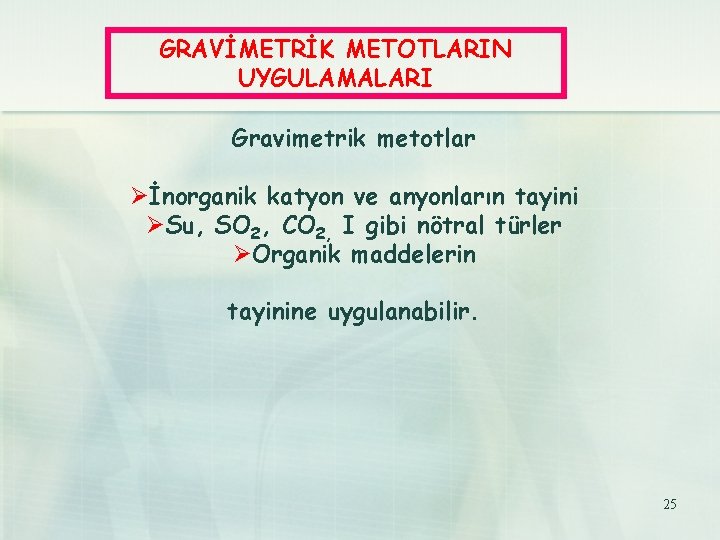 GRAVİMETRİK METOTLARIN UYGULAMALARI

Gravimetrik metotlar

➢İnorganik katyon ve anyonların tayini
➢Su, $SO_2$, $CO_2$, I gibi nötral türler
➢Organik maddelerin

tayinine uygulanabilir.

25